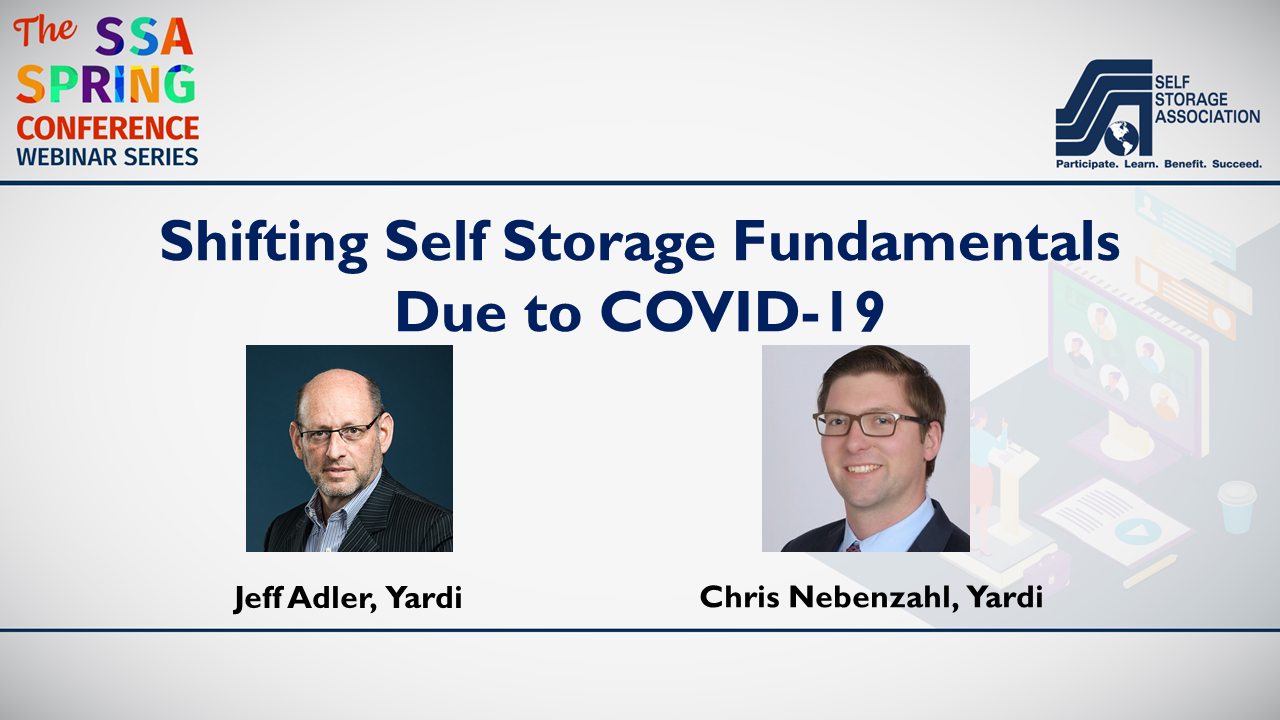 The SSA SPRING CONFERENCE WEBINAR SERIES

SELF STORAGE ASSOCIATION
Participate. Learn. Benefit. Succeed.

Shifting Self Storage Fundamentals Due to COVID-19

Jeff Adler, Yardi

Chris Nebenzahl, Yardi